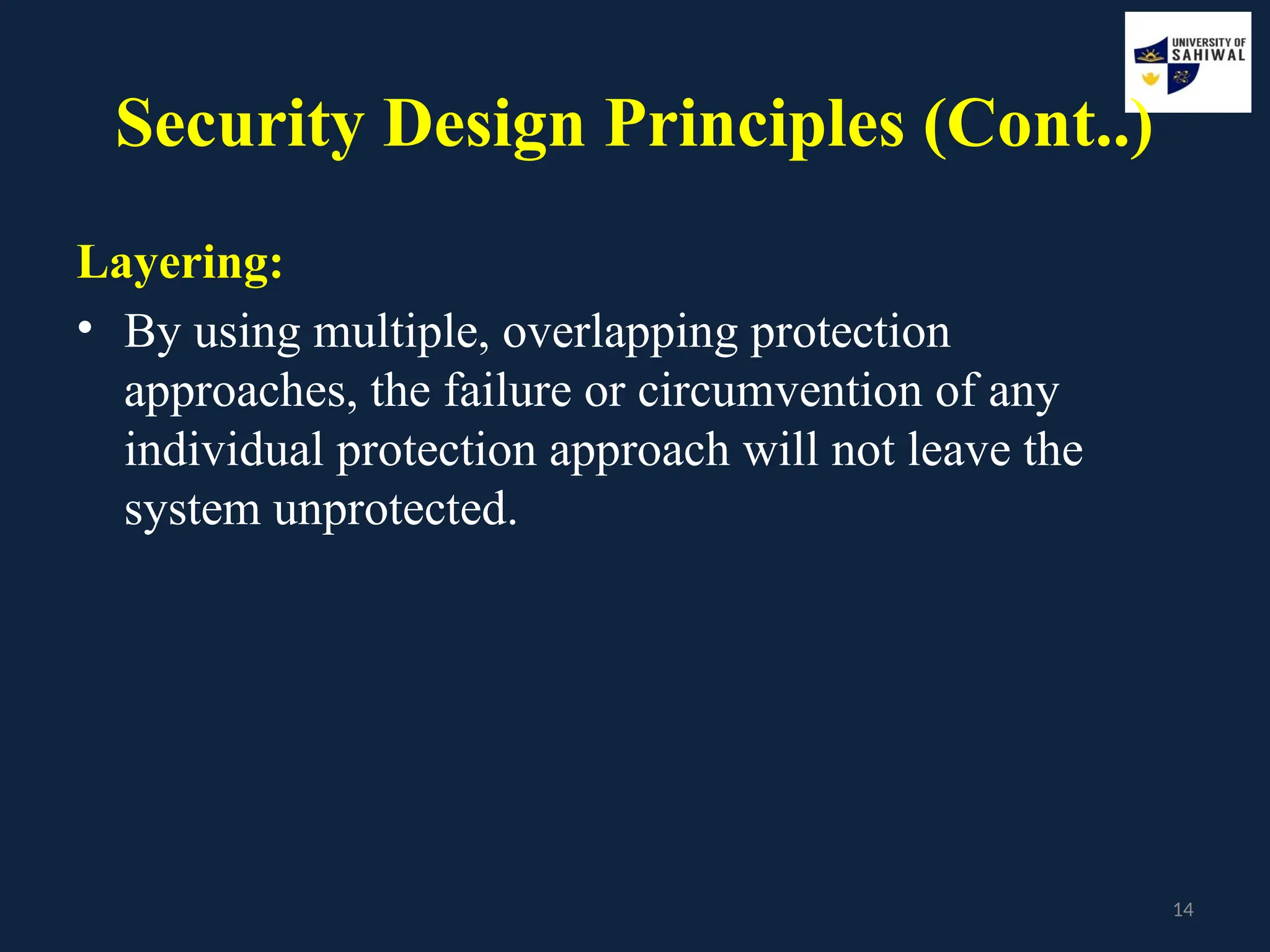 UNIVERSITY OF SAHIWAL

Security Design Principles (Cont..)

Layering:

• By using multiple, overlapping protection approaches, the failure or circumvention of any individual protection approach will not leave the system unprotected.

14